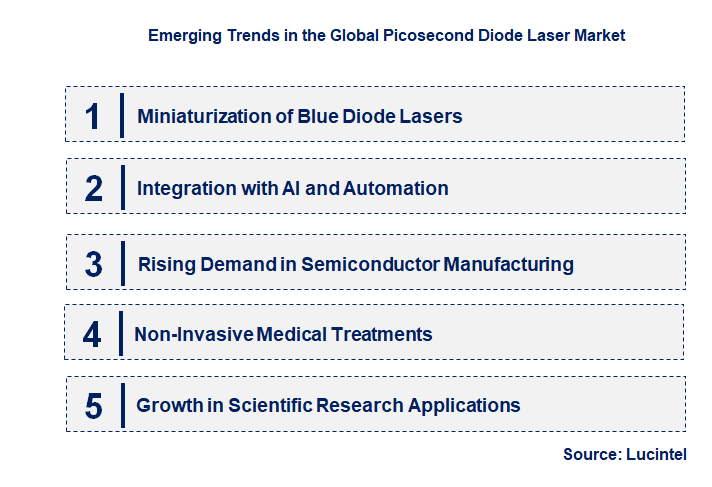 Emerging Trends in the Global Picosecond Diode Laser Market

1 Miniaturization of Blue Diode Lasers

2 Integration with AI and Automation

3 Rising Demand in Semiconductor Manufacturing

4 Non-Invasive Medical Treatments

5 Growth in Scientific Research Applications

Source: Lucintel